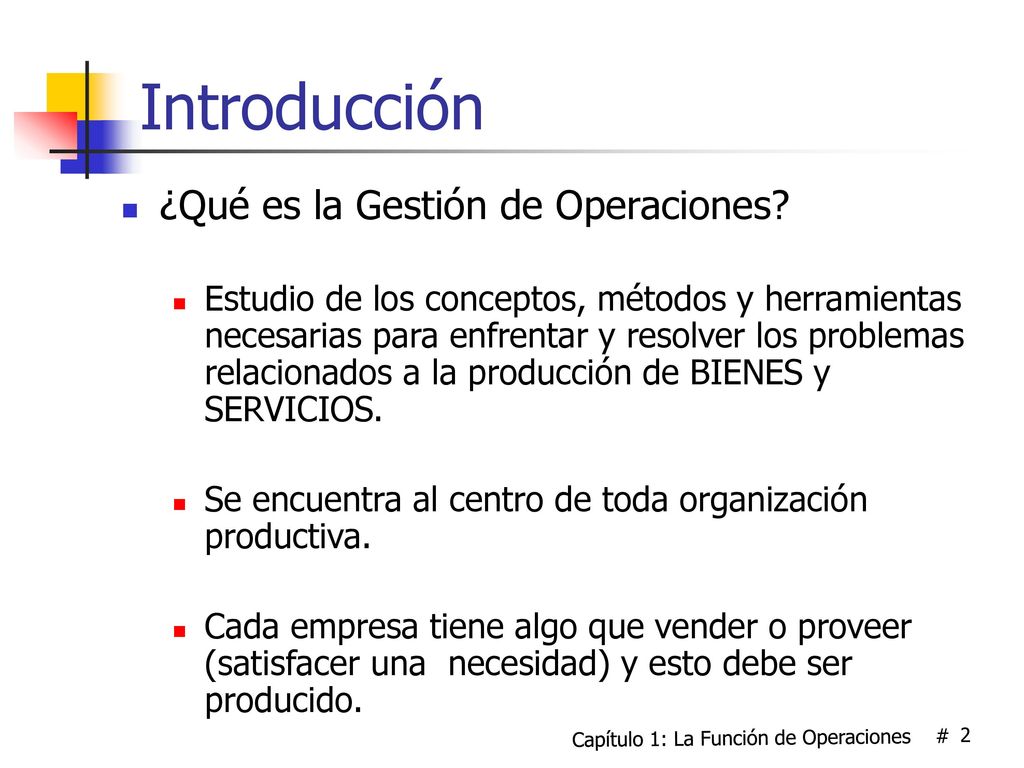 Introducción

¿Qué es la Gestión de Operaciones?

Estudio de los conceptos, métodos y herramientas necesarias para enfrentar y resolver los problemas relacionados a la producción de BIENES y SERVICIOS.

Se encuentra al centro de toda organización productiva.

Cada empresa tiene algo que vender o proveer (satisfacer una necesidad) y esto debe ser producido.

Capítulo 1: La Función de Operaciones # 2